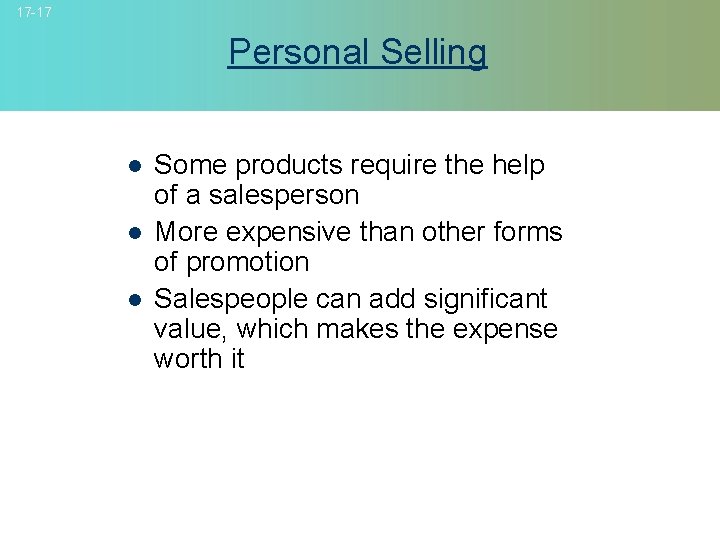 17-17

Personal Selling

- Some products require the help of a salesperson
- More expensive than other forms of promotion
- Salespeople can add significant value, which makes the expense worth it